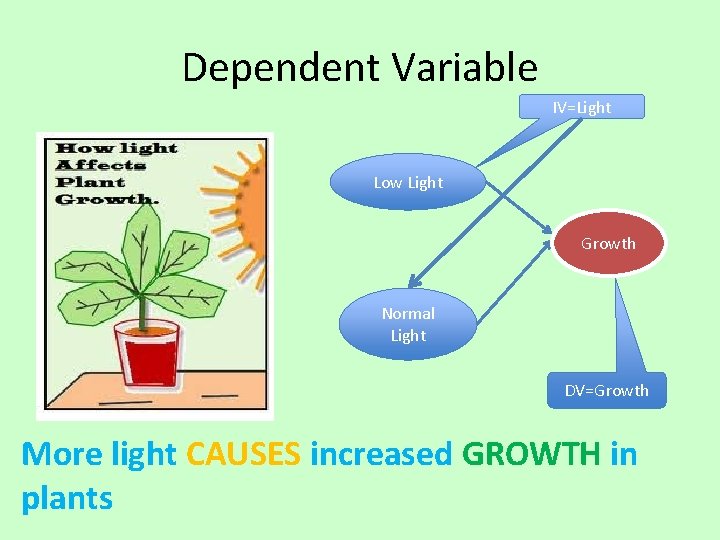 Dependent Variable

How light Affects Plant Growth.

IV=Light

Low Light

Growth

Normal Light

DV=Growth

More light CAUSES increased GROWTH in plants